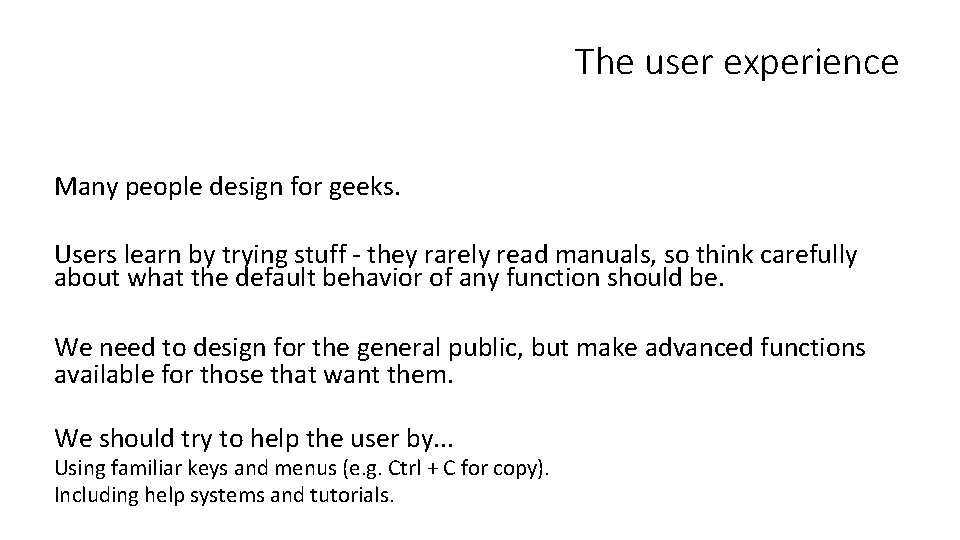 The user experience

Many people design for geeks.

Users learn by trying stuff - they rarely read manuals, so think carefully about what the default behavior of any function should be.

We need to design for the general public, but make advanced functions available for those that want them.

We should try to help the user by...
Using familiar keys and menus (e.g. Ctrl + C for copy).
Including help systems and tutorials.